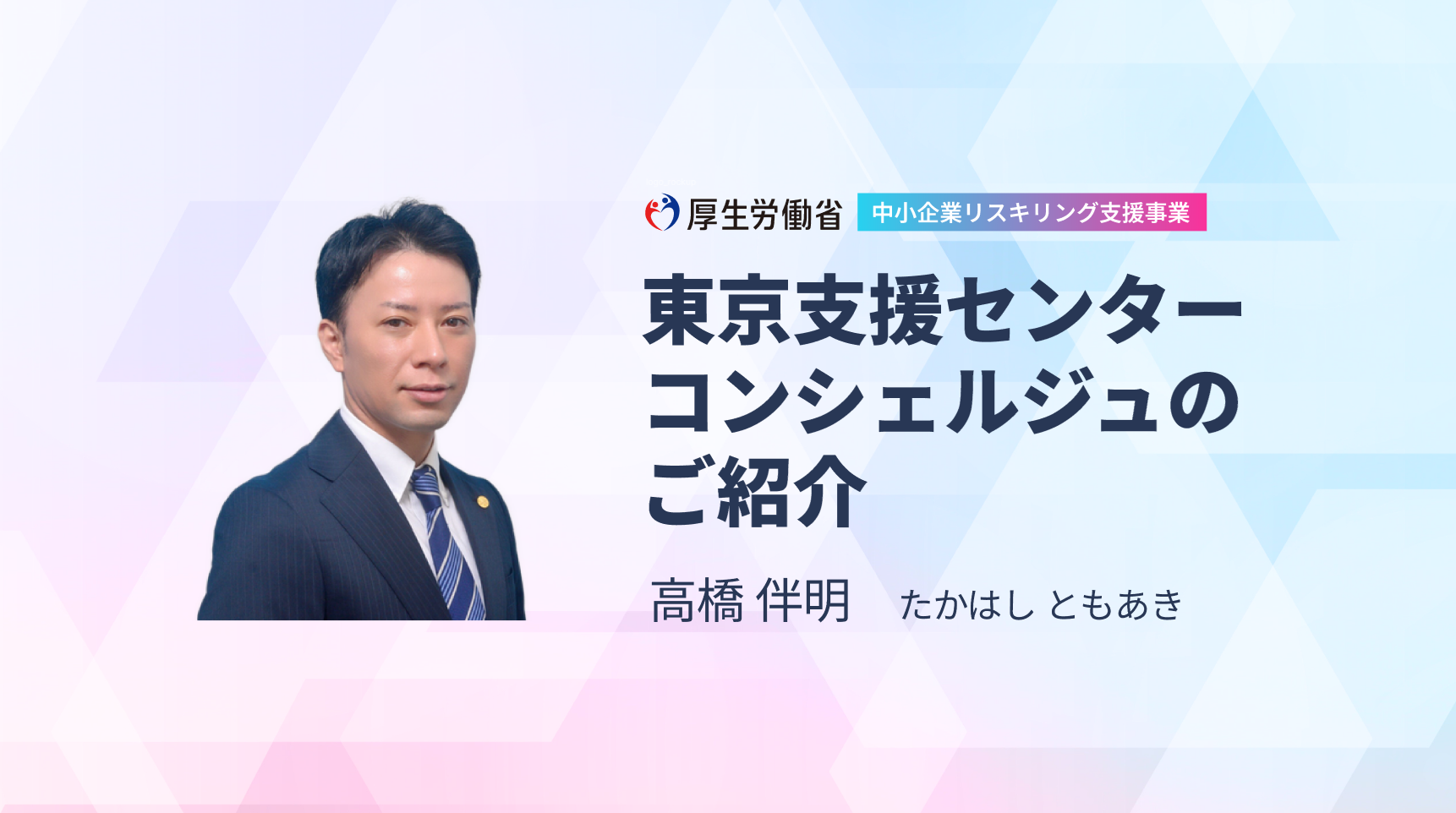 厚生労働省 中小企業リスキリング支援事業

東京支援センター
コンシェルジュの
ご紹介

高橋 伴明　たかはし ともあき